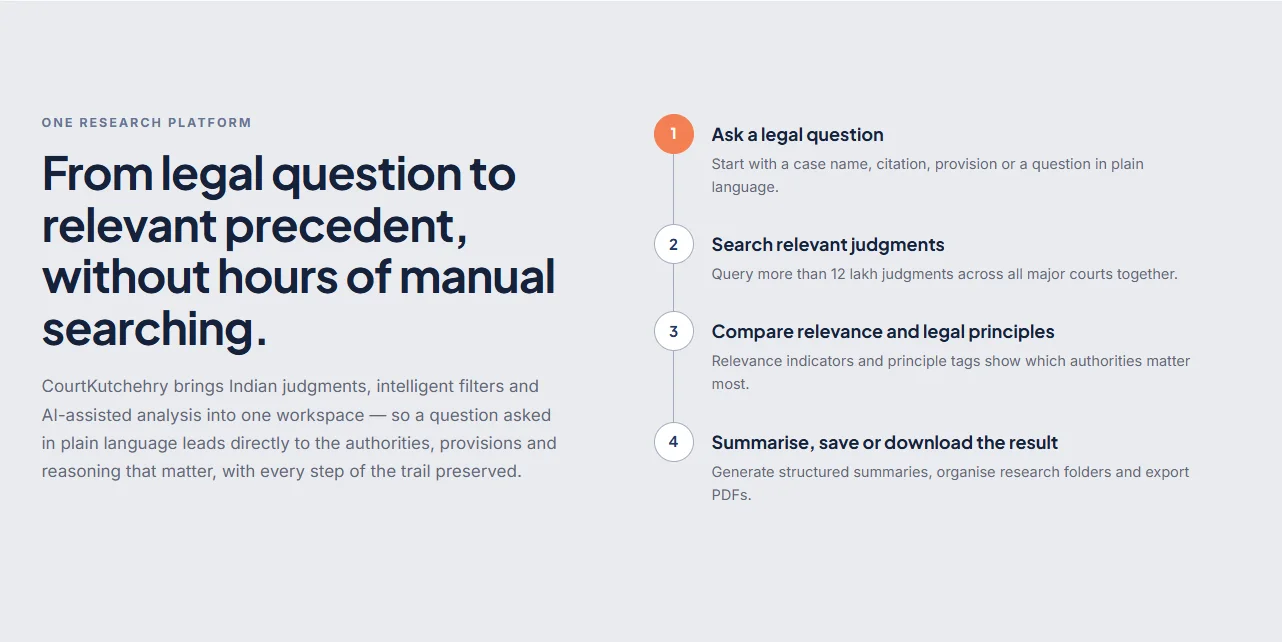 ONE RESEARCH PLATFORM

From legal question to relevant precedent, without hours of manual searching.

CourtKutchehry brings Indian judgments, intelligent filters and AI-assisted analysis into one workspace — so a question asked in plain language leads directly to the authorities, provisions and reasoning that matter, with every step of the trail preserved.

1
Ask a legal question
Start with a case name, citation, provision or a question in plain language.

2
Search relevant judgments
Query more than 12 lakh judgments across all major courts together.

3
Compare relevance and legal principles
Relevance indicators and principle tags show which authorities matter most.

4
Summarise, save or download the result
Generate structured summaries, organise research folders and export PDFs.